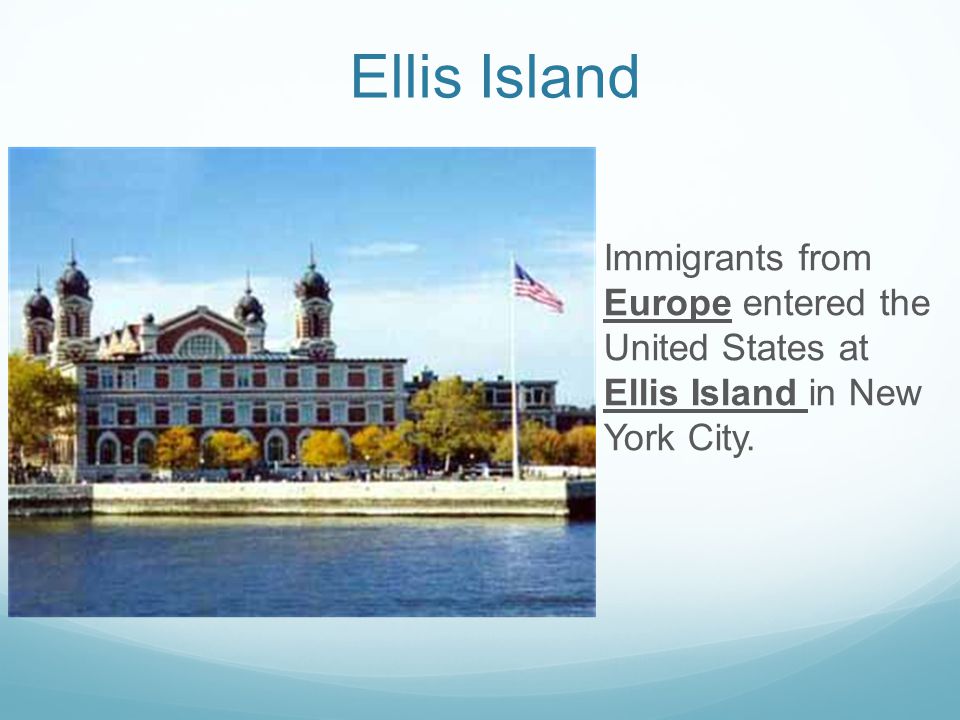 Ellis Island

Immigrants from Europe entered the United States at Ellis Island in New York City.